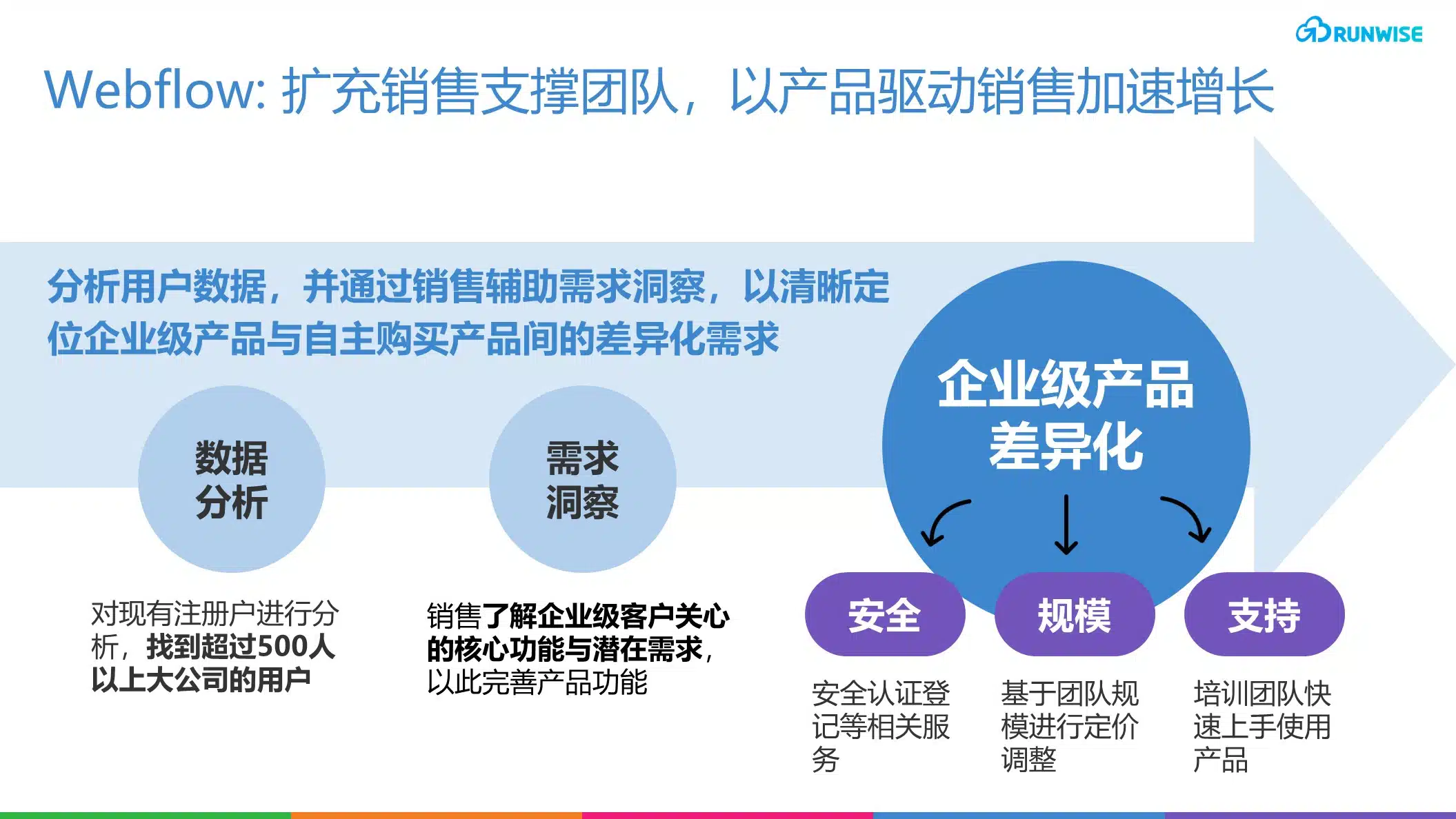 RUNWISE

Webflow: 扩充销售支撑团队，以产品驱动销售加速增长

分析用户数据，并通过销售辅助需求洞察，以清晰定位企业级产品与自主购买产品间的差异化需求

数据分析

需求洞察

企业级产品差异化

对现有注册户进行分析，找到超过500人以上大公司的用户

销售了解企业级客户关心的核心功能与潜在需求，以此完善产品功能

安全

规模

支持

安全认证登记等相关服务

基于团队规模进行定价调整

培训团队快速上手使用产品